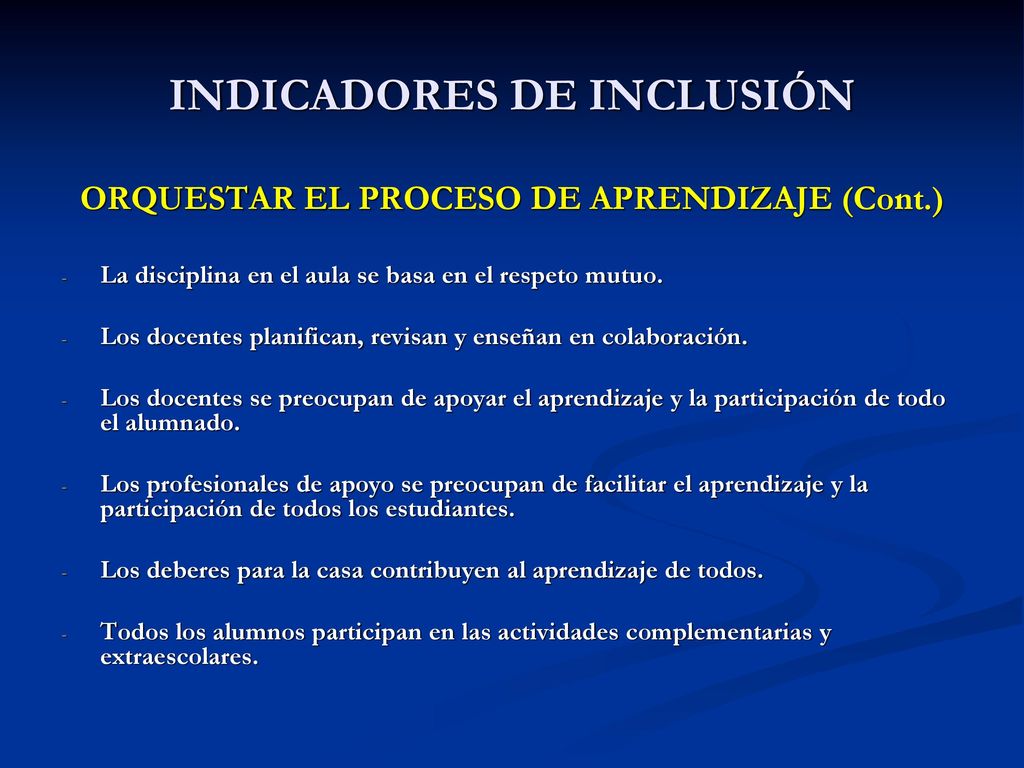 INDICADORES DE INCLUSIÓN

ORQUESTAR EL PROCESO DE APRENDIZAJE (Cont.)

- La disciplina en el aula se basa en el respeto mutuo.

- Los docentes planifican, revisan y enseñan en colaboración.

- Los docentes se preocupan de apoyar el aprendizaje y la participación de todo el alumnado.

- Los profesionales de apoyo se preocupan de facilitar el aprendizaje y la participación de todos los estudiantes.

- Los deberes para la casa contribuyen al aprendizaje de todos.

- Todos los alumnos participan en las actividades complementarias y extraescolares.